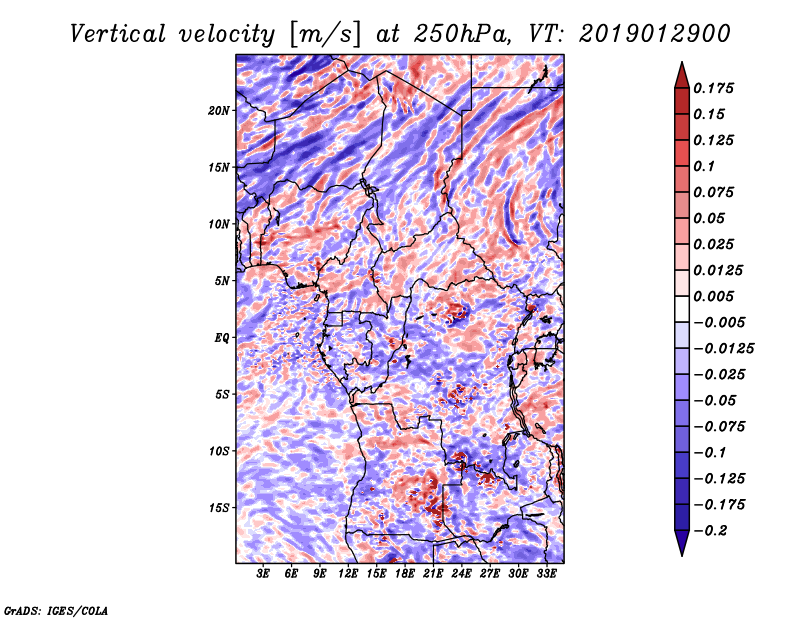 Vertical velocity [m/s] at 250hPa, VT: 2019012900

20N
15N
10N
5N
EQ
5S
10S
15S

3E 6E 9E 12E 15E 18E 21E 24E 27E 30E 33E

0.175
0.15
0.125
0.1
0.075
0.05
0.025
0.0125
0.005
−0.005
−0.0125
−0.025
−0.05
−0.075
−0.1
−0.125
−0.175
−0.2

GrADS: IGES/COLA